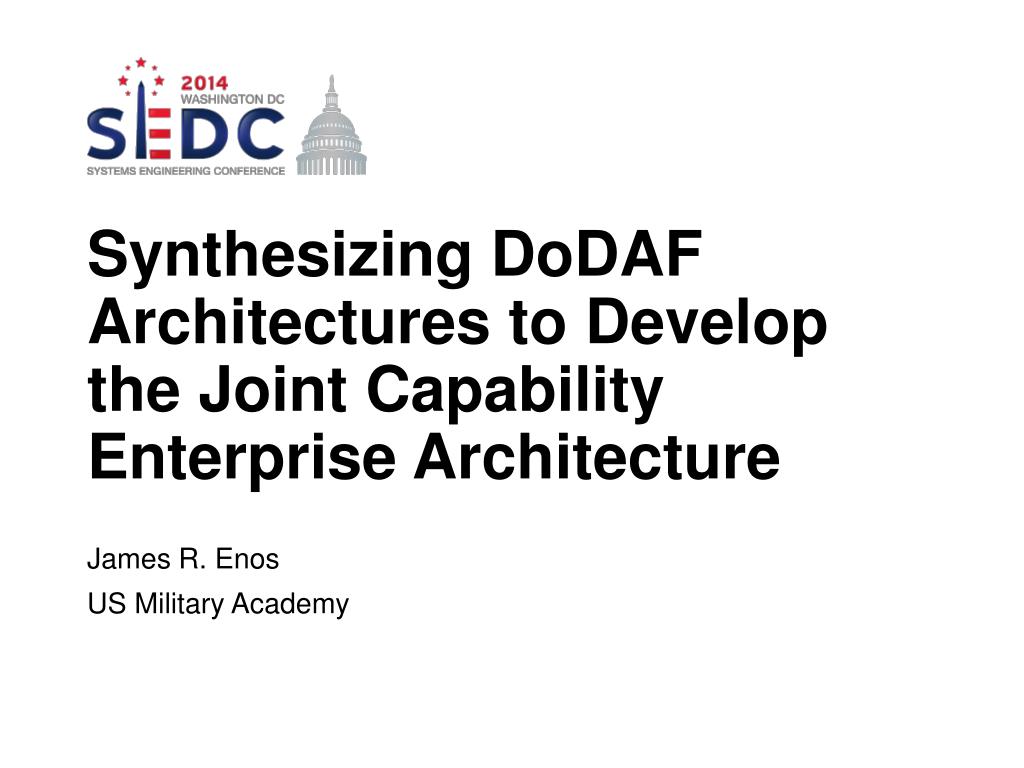 2014
WASHINGTON DC
SEDC
SYSTEMS ENGINEERING CONFERENCE

Synthesizing DoDAF Architectures to Develop the Joint Capability Enterprise Architecture

James R. Enos

US Military Academy